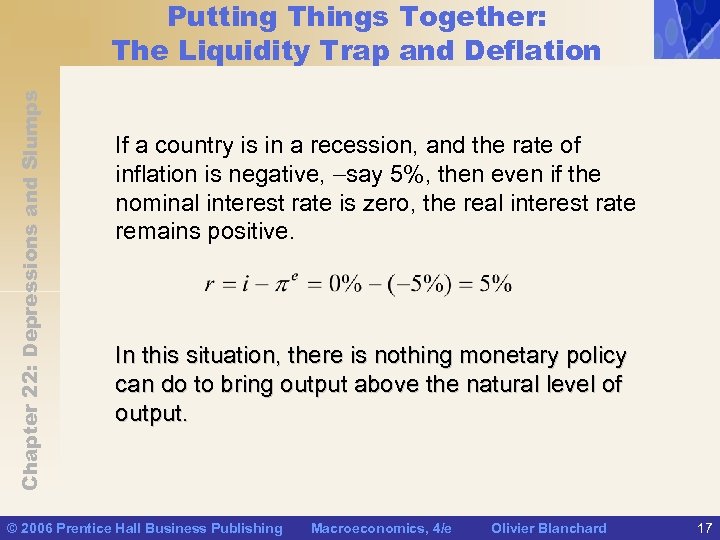 Putting Things Together: The Liquidity Trap and Deflation

Chapter 22: Depressions and Slumps

If a country is in a recession, and the rate of inflation is negative, –say 5%, then even if the nominal interest rate is zero, the real interest rate remains positive.

$r = i - \pi^e = 0\% - (-5\%) = 5\%$

In this situation, there is nothing monetary policy can do to bring output above the natural level of output.

© 2006 Prentice Hall Business Publishing Macroeconomics, 4/e Olivier Blanchard 17